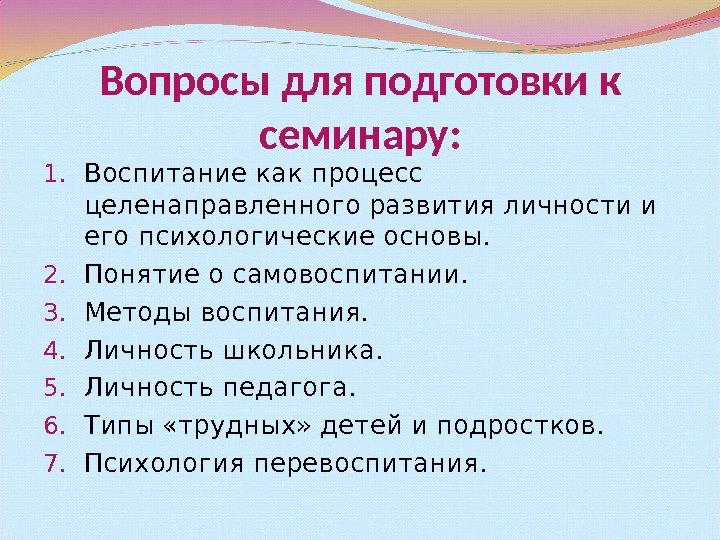 Вопросы для подготовки к семинару:

1. Воспитание как процесс целенаправленного развития личности и его психологические основы.
2. Понятие о самовоспитании.
3. Методы воспитания.
4. Личность школьника.
5. Личность педагога.
6. Типы «трудных» детей и подростков.
7. Психология перевоспитания.